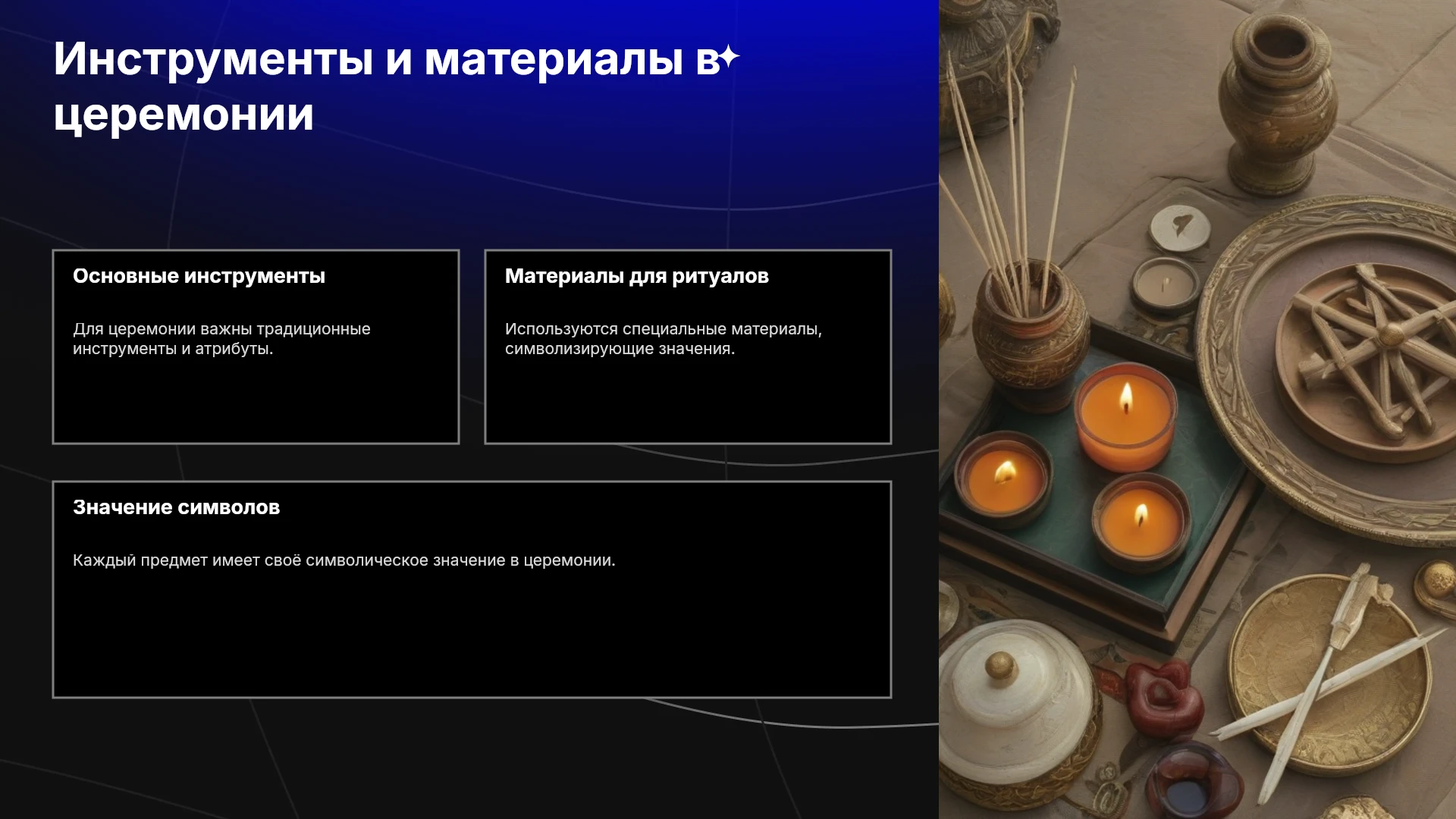 Инструменты и материалы в церемонии

Основные инструменты

Для церемонии важны традиционные инструменты и атрибуты.

Материалы для ритуалов

Используются специальные материалы, символизирующие значения.

Значение символов

Каждый предмет имеет своё символическое значение в церемонии.